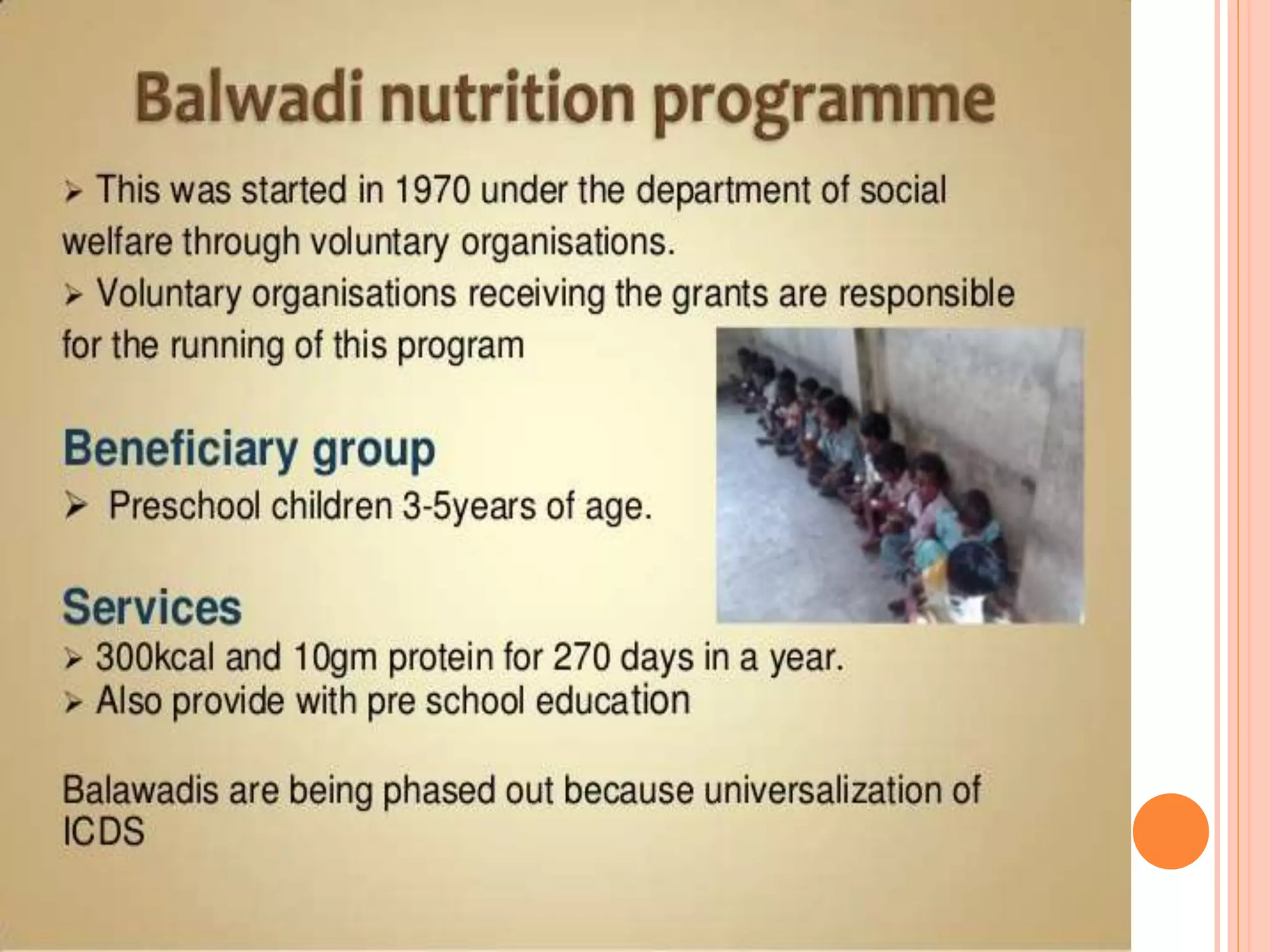 Balwadi nutrition programme

➢ This was started in 1970 under the department of social welfare through voluntary organisations.

➢ Voluntary organisations receiving the grants are responsible for the running of this program

Beneficiary group

➢ Preschool children 3-5years of age.

Services

➢ 300kcal and 10gm protein for 270 days in a year.

➢ Also provide with pre school education

Balawadis are being phased out because universalization of ICDS